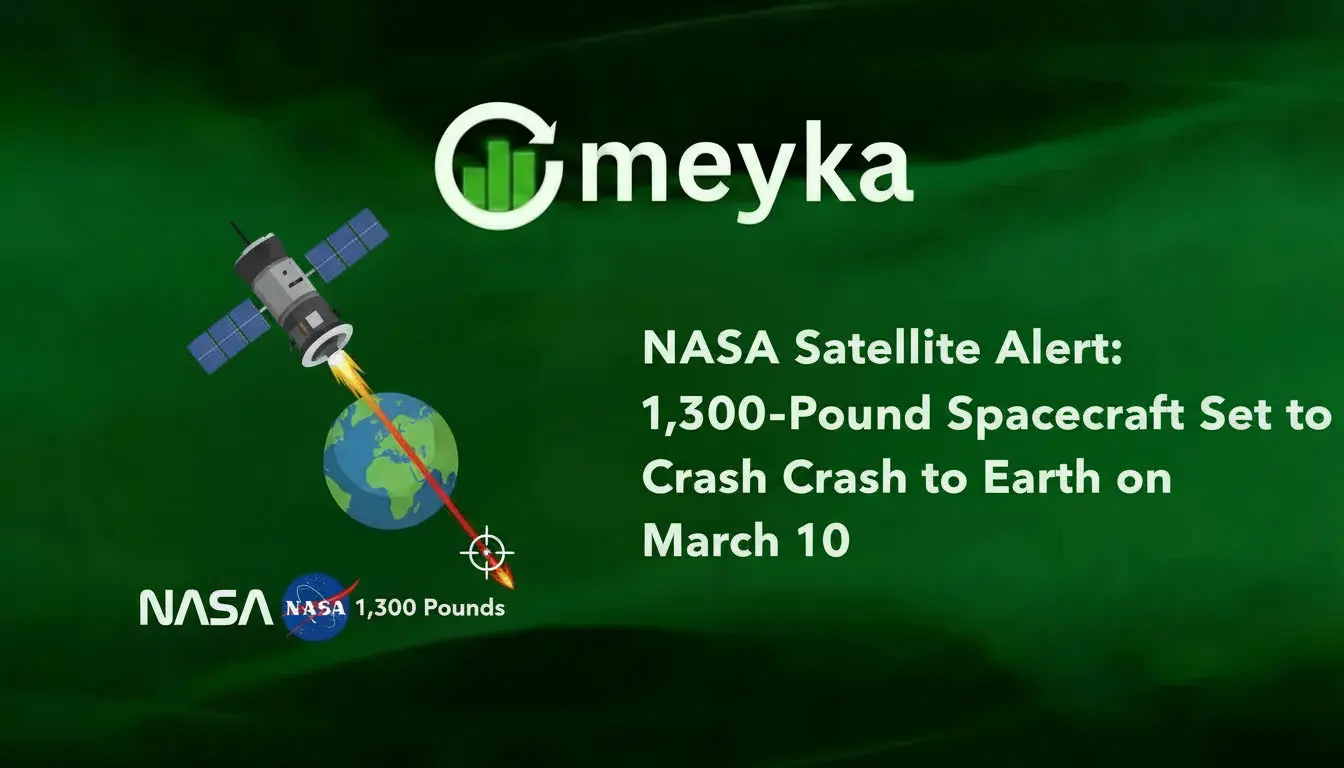 meyka

NASA Satellite Alert: 1,300-Pound Spacecraft Set to Crash Crash to Earth on March 10

NASA NASA 1,300 Pounds